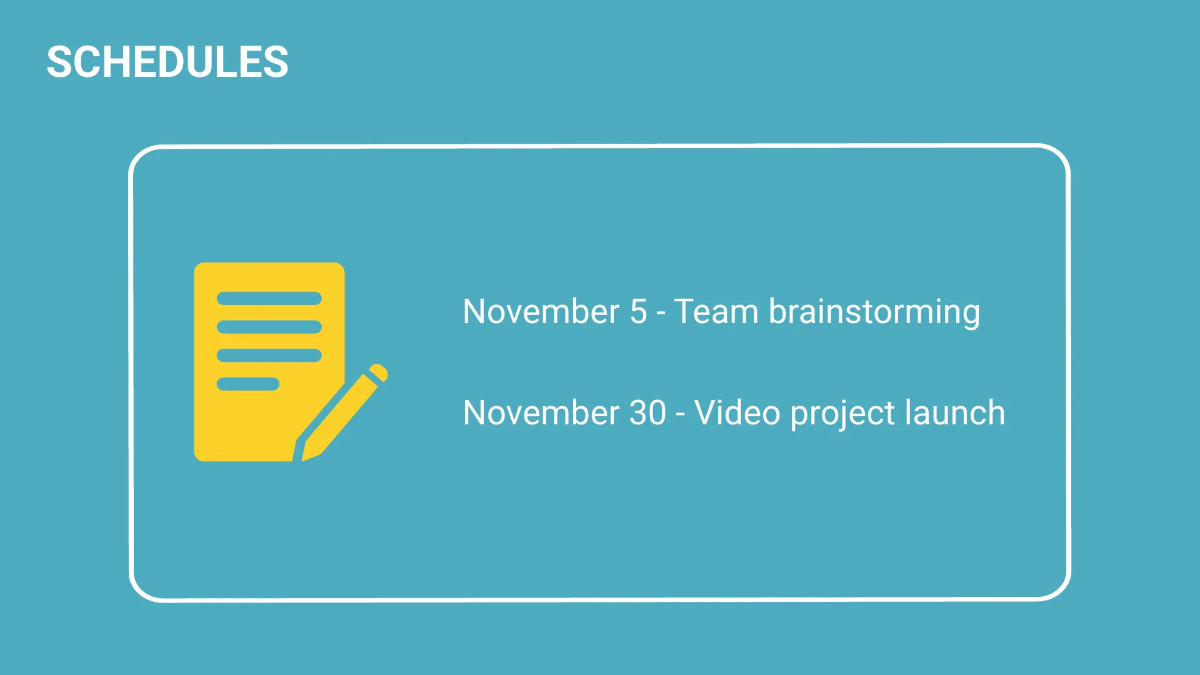 SCHEDULES

November 5 - Team brainstorming

November 30 - Video project launch